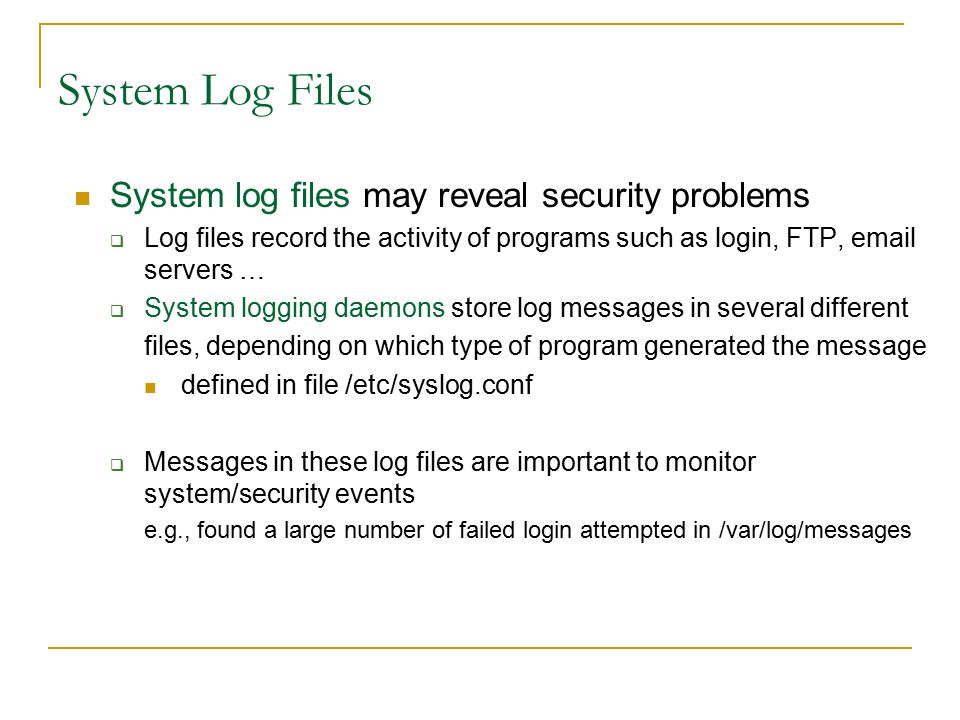 System Log Files

System log files may reveal security problems

Log files record the activity of programs such as login, FTP, email servers …

System logging daemons store log messages in several different files, depending on which type of program generated the message

defined in file /etc/syslog.conf

Messages in these log files are important to monitor system/security events

e.g., found a large number of failed login attempted in /var/log/messages